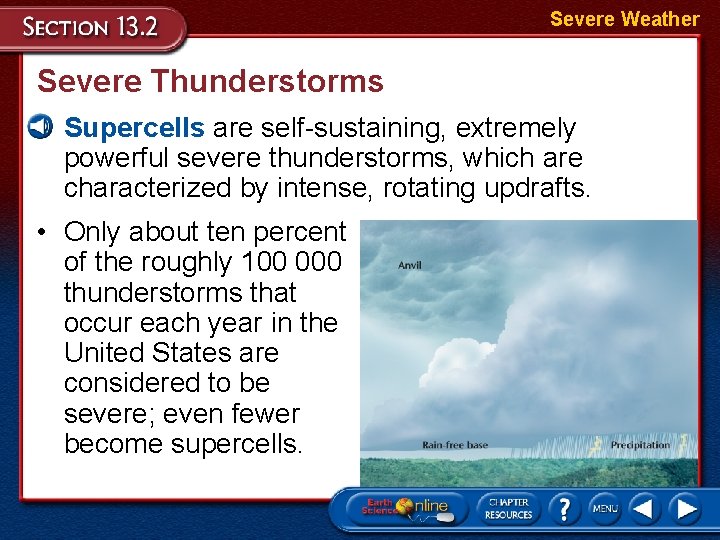 SECTION 13.2

Severe Weather

Severe Thunderstorms

Supercells are self-sustaining, extremely powerful severe thunderstorms, which are characterized by intense, rotating updrafts.

• Only about ten percent of the roughly 100 000 thunderstorms that occur each year in the United States are considered to be severe; even fewer become supercells.

Anvil

Rain-free base

Precipitation

Earth Science Online

CHAPTER RESOURCES

?

MENU